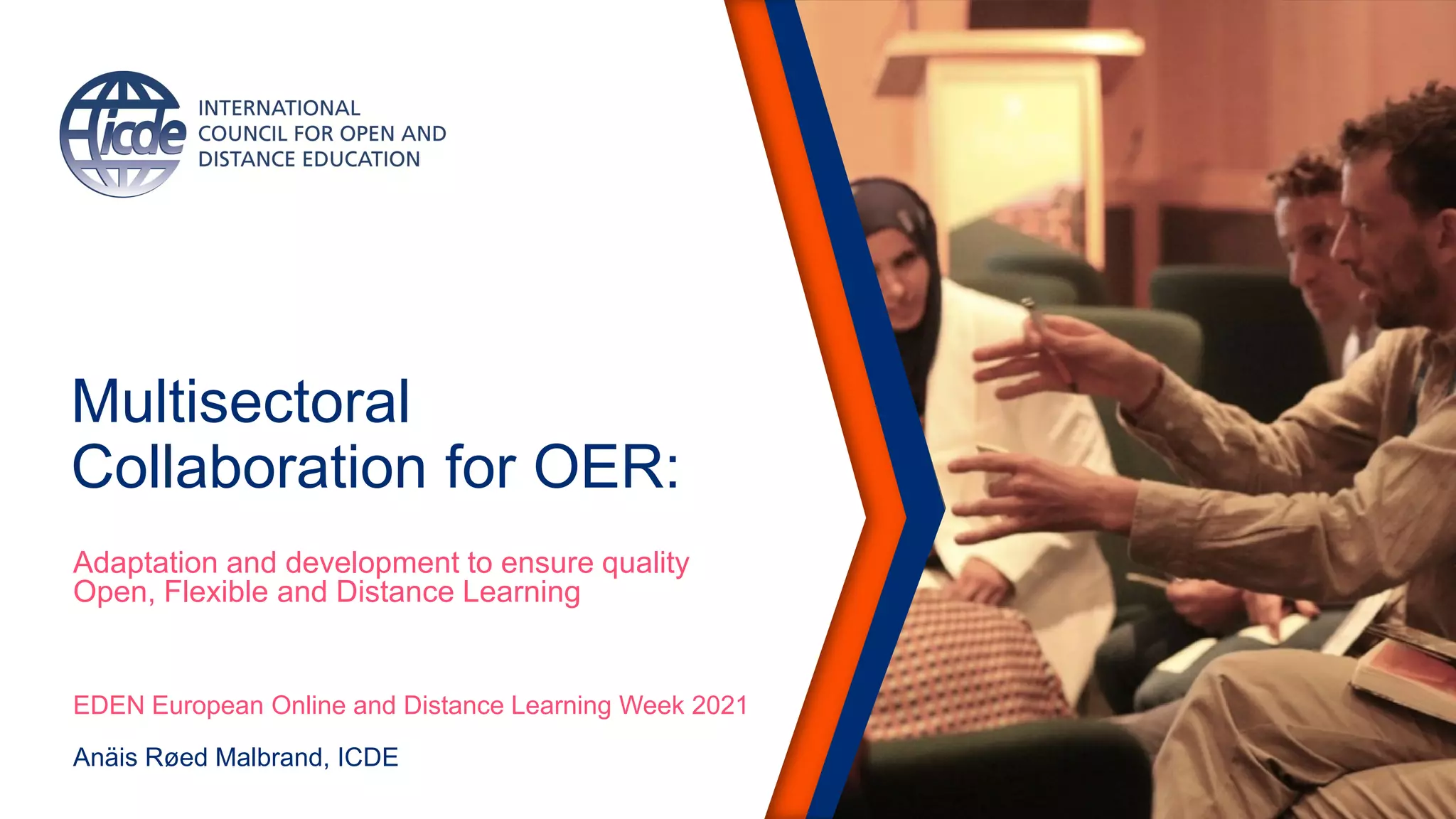 icde

INTERNATIONAL COUNCIL FOR OPEN AND DISTANCE EDUCATION

Multisectoral Collaboration for OER:

Adaptation and development to ensure quality Open, Flexible and Distance Learning

EDEN European Online and Distance Learning Week 2021

Anäis Røed Malbrand, ICDE